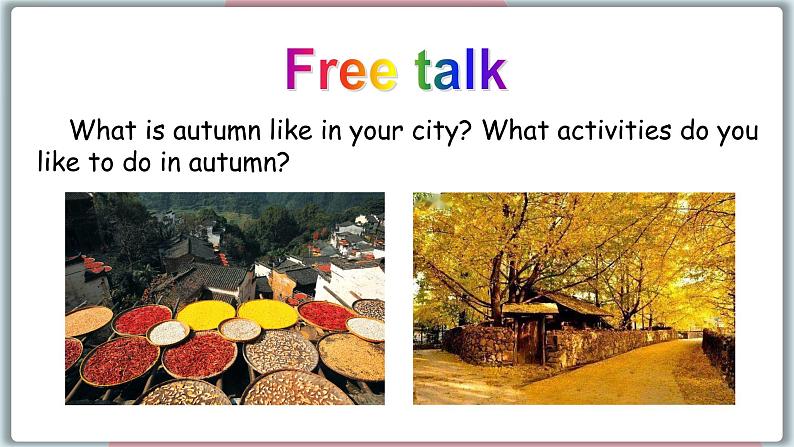 Free talk

What is autumn like in your city? What activities do you like to do in autumn?